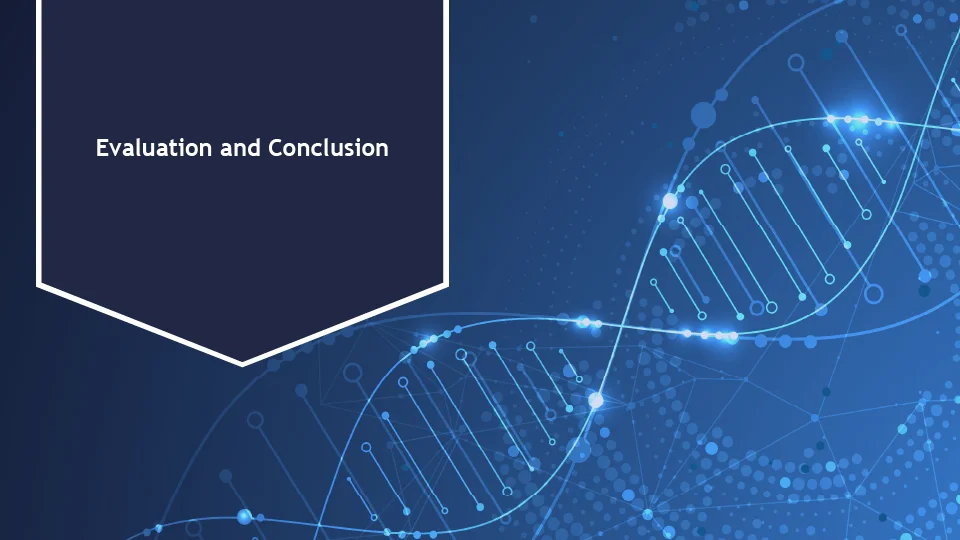 Evaluation and Conclusion